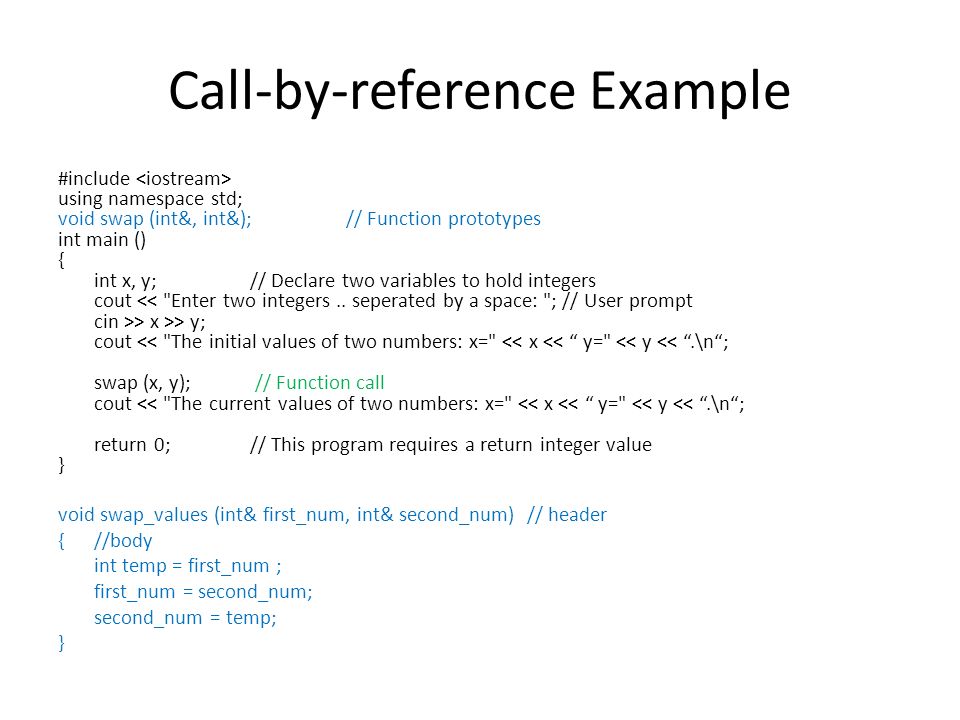 Call-by-reference Example

#include <iostream>
using namespace std;
void swap (int&, int&); // Function prototypes
int main ()
{
int x, y; // Declare two variables to hold integers
cout << "Enter two integers .. seperated by a space: "; // User prompt
cin >> x >> y;
cout << "The initial values of two numbers: x=" << x << “ y=" << y << “.\n“;

swap (x, y); // Function call
cout << "The current values of two numbers: x=" << x << “ y=" << y << “.\n“;

return 0; // This program requires a return integer value
}

void swap_values (int& first_num, int& second_num) // header
{ //body
int temp = first_num ;
first_num = second_num;
second_num = temp;
}